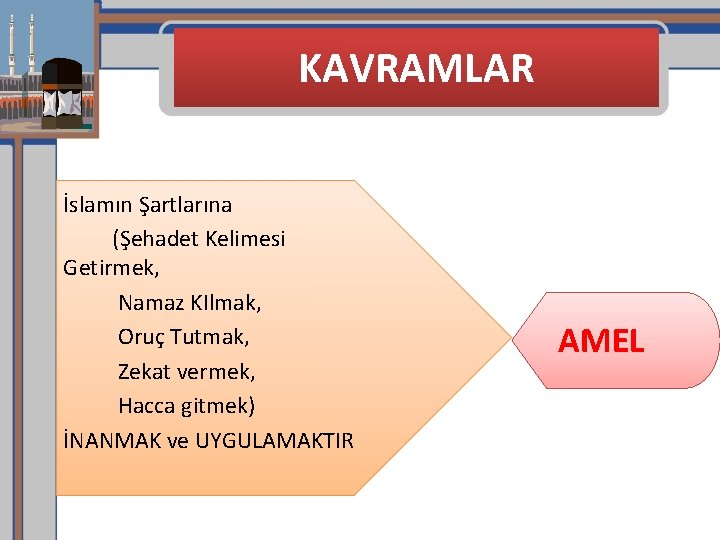 KAVRAMLAR

İslamın Şartlarına
(Şehadet Kelimesi Getirmek,
Namaz KIlmak,
Oruç Tutmak,
Zekat vermek,
Hacca gitmek)
İNANMAK ve UYGULAMAKTIR

AMEL